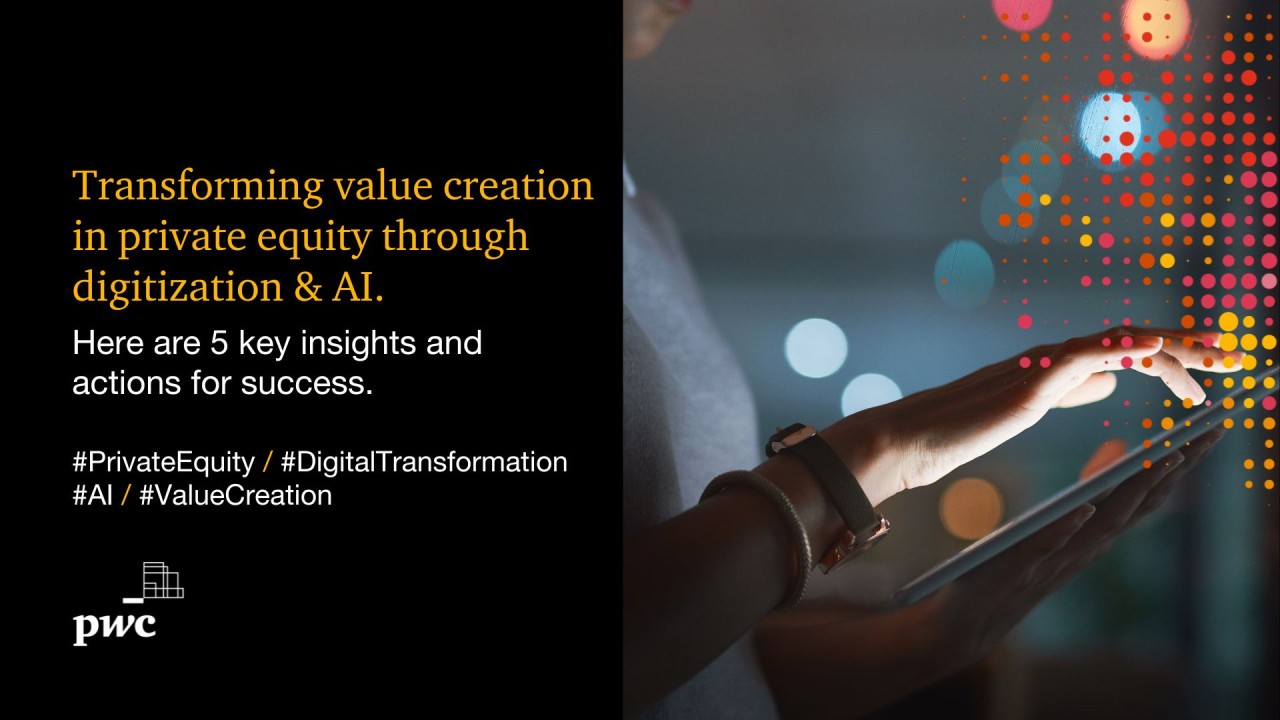 Transforming value creation in private equity through digitization & AI.

Here are 5 key insights and actions for success.

#PrivateEquity / #DigitalTransformation
#AI / #ValueCreation

pwc